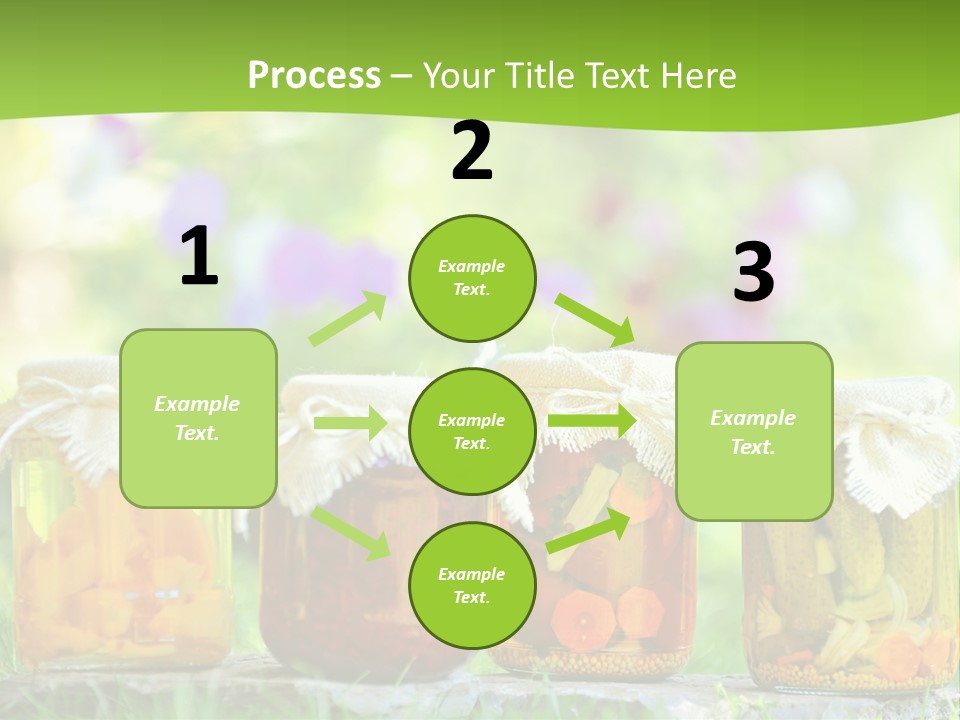 Process – Your Title Text Here

1

Example Text.

2

Example Text.

Example Text.

Example Text.

3

Example Text.